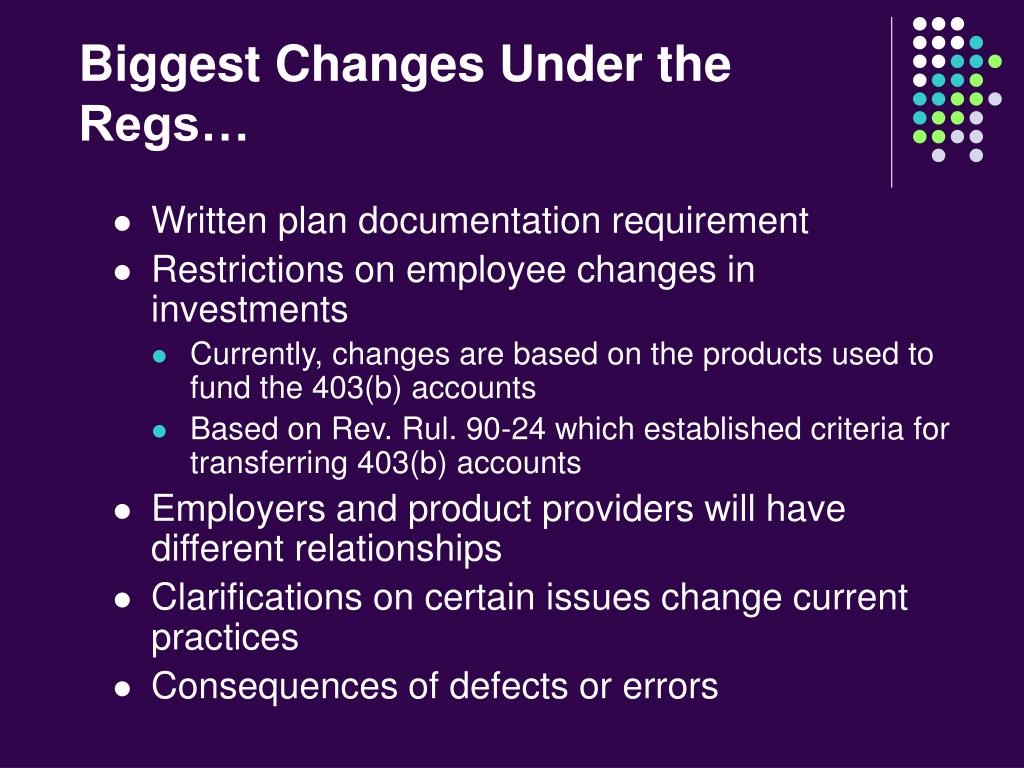 Biggest Changes Under the Regs…

- Written plan documentation requirement
- Restrictions on employee changes in investments
  - Currently, changes are based on the products used to fund the 403(b) accounts
  - Based on Rev. Rul. 90-24 which established criteria for transferring 403(b) accounts
- Employers and product providers will have different relationships
- Clarifications on certain issues change current practices
- Consequences of defects or errors